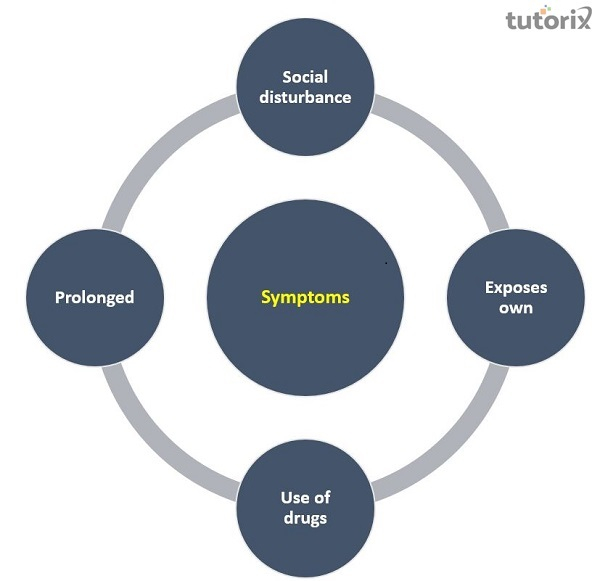 tutorix

Social disturbance

Prolonged

Symptoms

Exposes own

Use of drugs